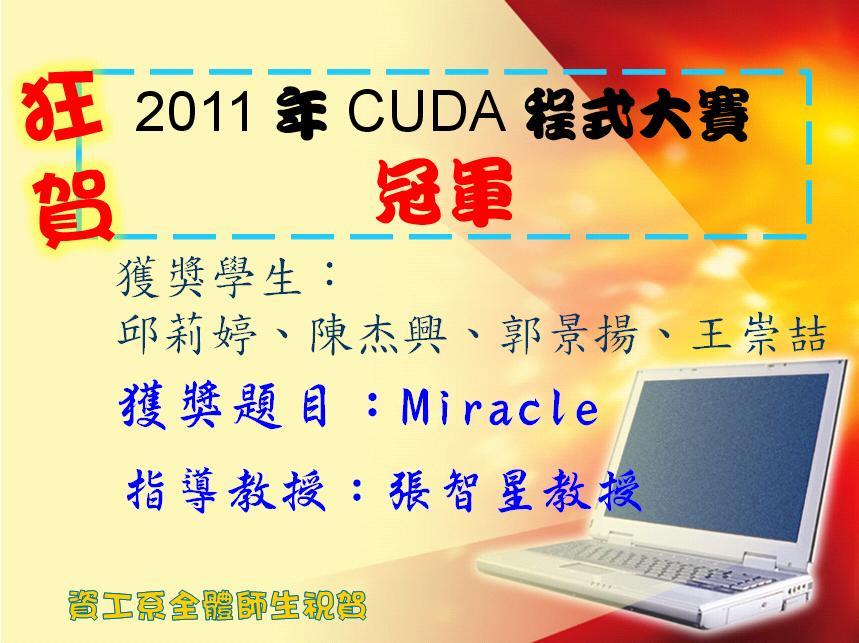 狂賀

2011 年 CUDA 程式大賽

冠軍

獲獎學生：
邱莉婷、陳杰興、郭景揚、王崇喆

獲獎題目：Miracle

指導教授：張智星教授

資工系全體師生祝賀